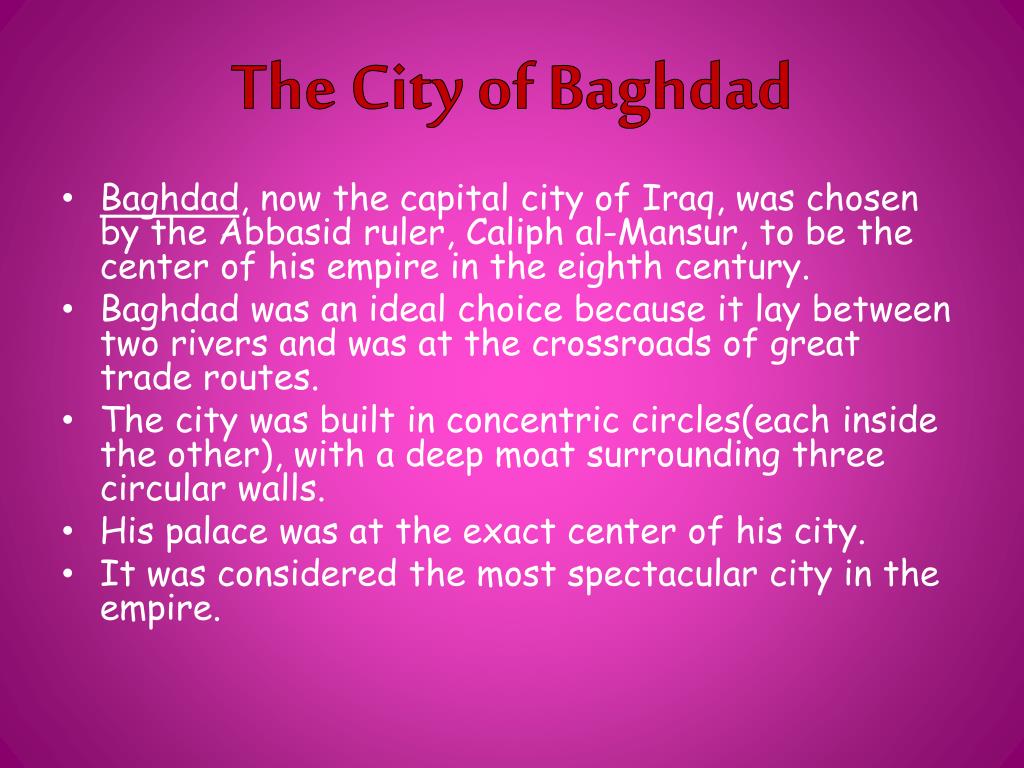 The City of Baghdad

• Baghdad, now the capital city of Iraq, was chosen by the Abbasid ruler, Caliph al-Mansur, to be the center of his empire in the eighth century.
• Baghdad was an ideal choice because it lay between two rivers and was at the crossroads of great trade routes.
• The city was built in concentric circles(each inside the other), with a deep moat surrounding three circular walls.
• His palace was at the exact center of his city.
• It was considered the most spectacular city in the empire.